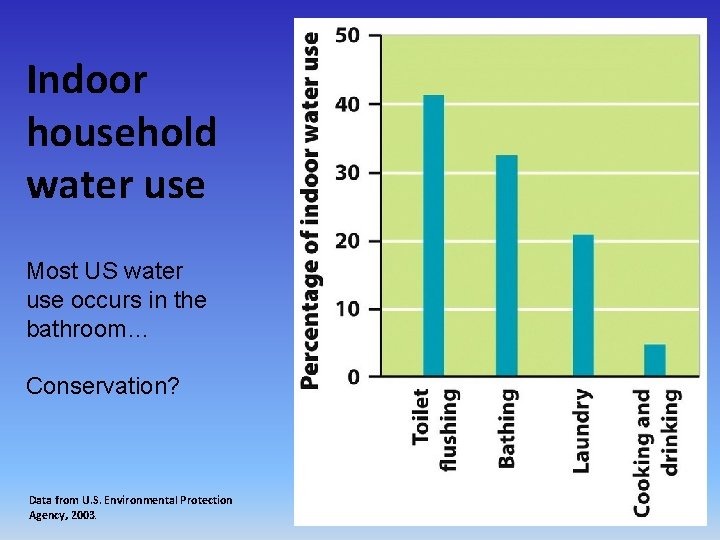 Indoor household water use

Most US water use occurs in the bathroom…

Conservation?

Data from U.S. Environmental Protection Agency, 2003.

Percentage of indoor water use

50
40
30
20
10
0

Toilet flushing
Bathing
Laundry
Cooking and drinking